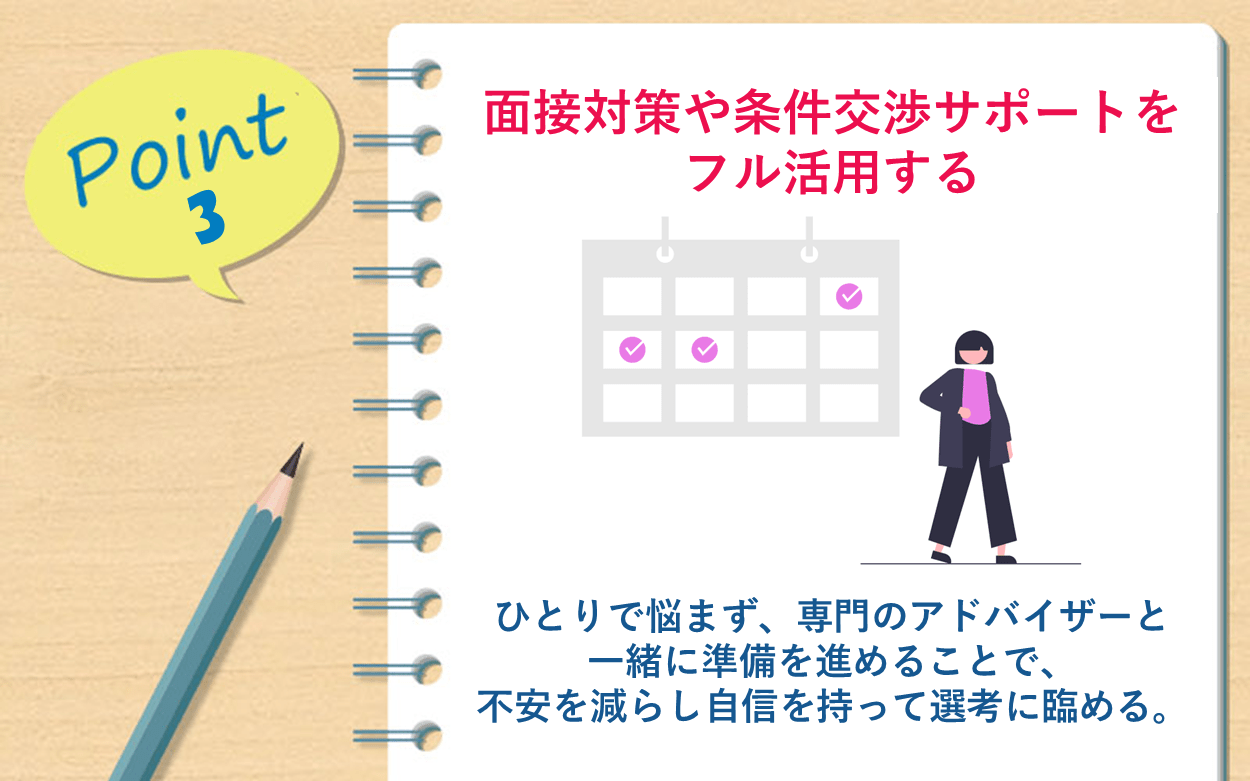 Point 3

面接対策や条件交渉サポートをフル活用する

ひとりで悩まず、専門のアドバイザーと一緒に準備を進めることで、不安を減らし自信を持って選考に臨める。